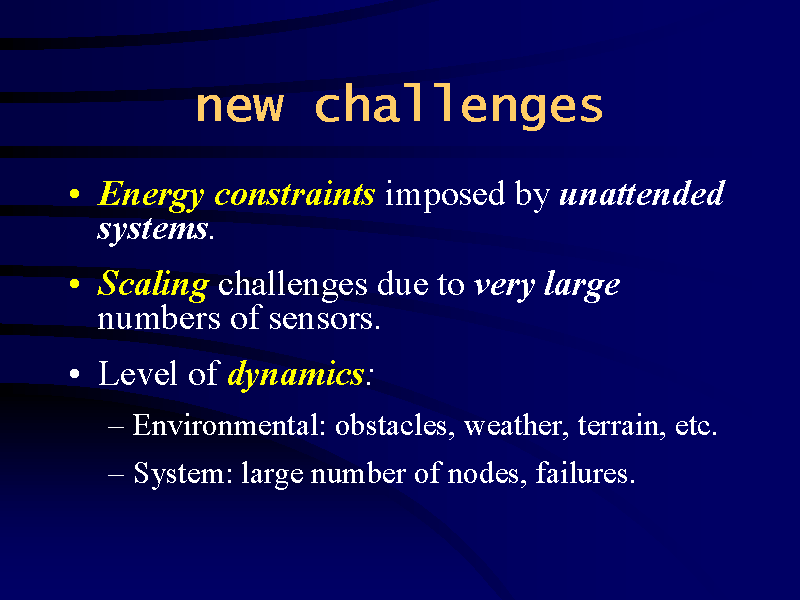 new challenges

• Energy constraints imposed by unattended systems.

• Scaling challenges due to very large numbers of sensors.

• Level of dynamics:

– Environmental: obstacles, weather, terrain, etc.

– System: large number of nodes, failures.